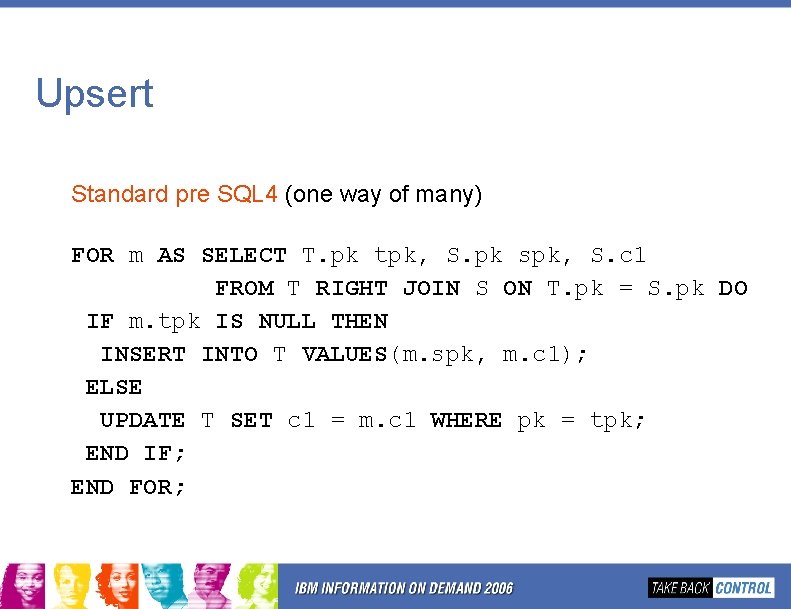 Upsert

Standard pre SQL4 (one way of many)

FOR m AS SELECT T.pk tpk, S.pk spk, S.c1
          FROM T RIGHT JOIN S ON T.pk = S.pk DO
 IF m.tpk IS NULL THEN
  INSERT INTO T VALUES(m.spk, m.c1);
 ELSE
  UPDATE T SET c1 = m.c1 WHERE pk = tpk;
 END IF;
END FOR;

IBM INFORMATION ON DEMAND 2006

TAKE BACK CONTROL